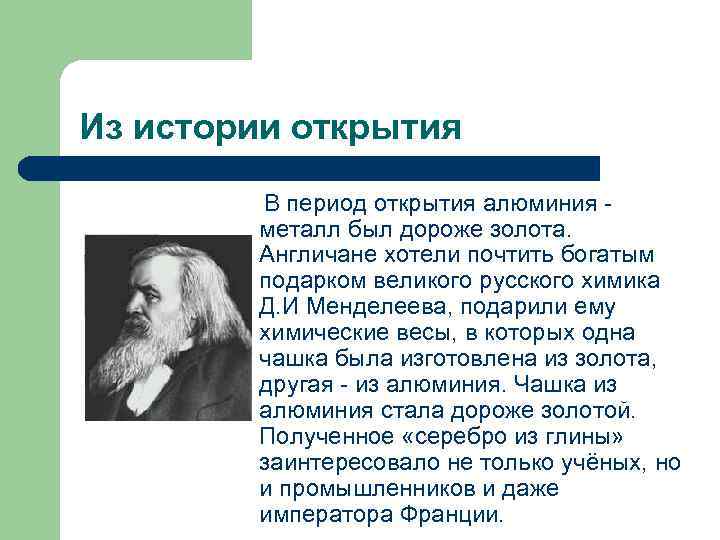 Из истории открытия

В период открытия алюминия - металл был дороже золота. Англичане хотели почтить богатым подарком великого русского химика Д.И Менделеева, подарили ему химические весы, в которых одна чашка была изготовлена из золота, другая - из алюминия. Чашка из алюминия стала дороже золотой. Полученное «серебро из глины» заинтересовало не только учёных, но и промышленников и даже императора Франции.